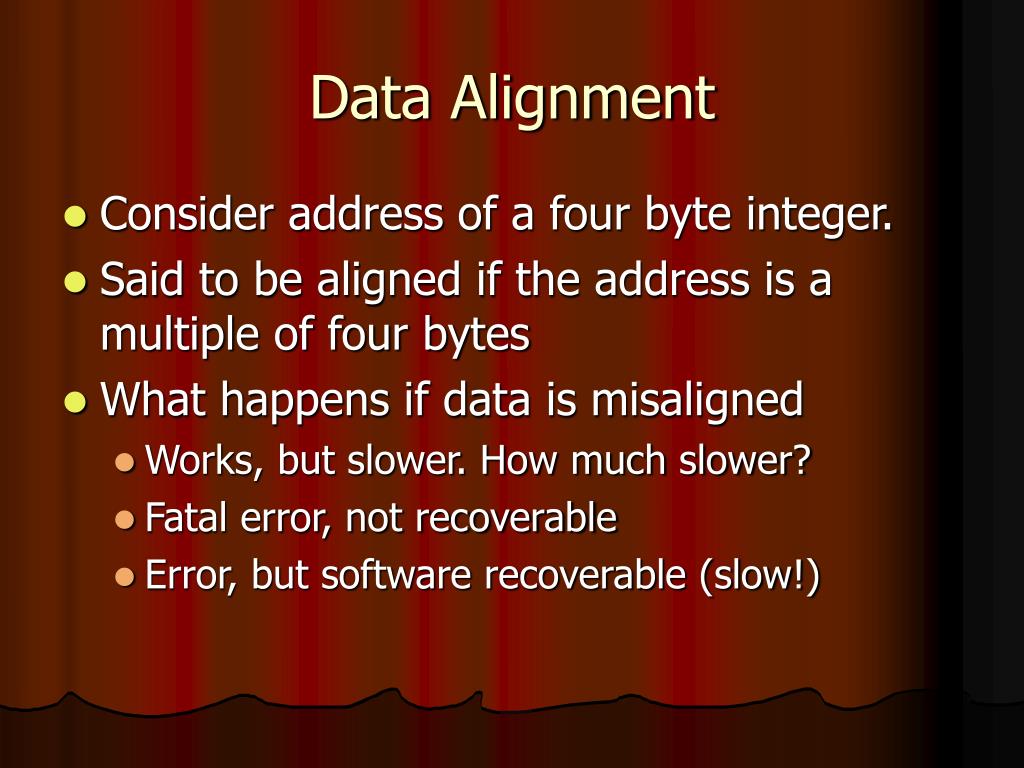 Data Alignment

- Consider address of a four byte integer.
- Said to be aligned if the address is a multiple of four bytes
- What happens if data is misaligned
  - Works, but slower. How much slower?
  - Fatal error, not recoverable
  - Error, but software recoverable (slow!)